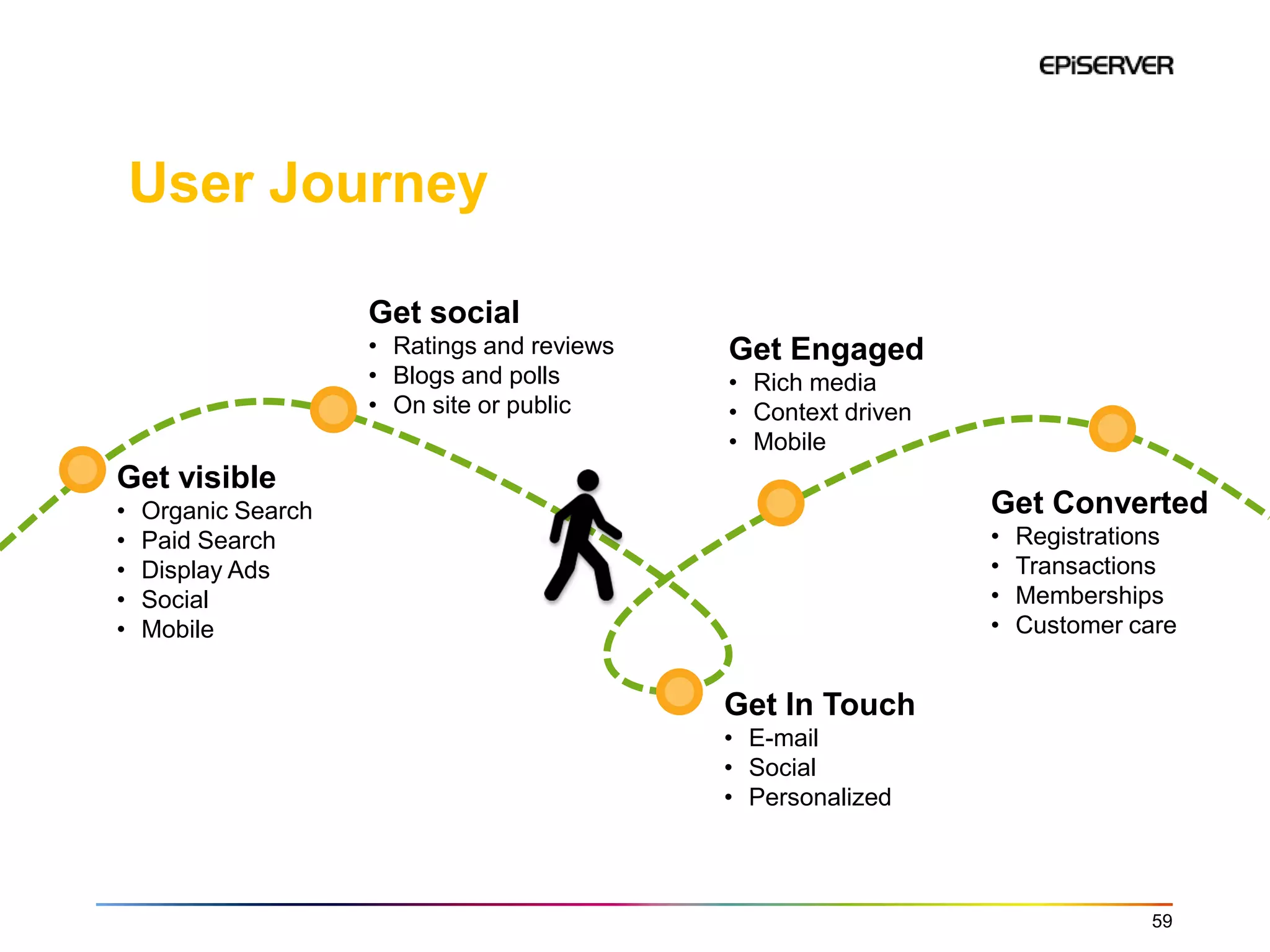 EPiSERVER

User Journey

Get visible
• Organic Search
• Paid Search
• Display Ads
• Social
• Mobile

Get social
• Ratings and reviews
• Blogs and polls
• On site or public

Get Engaged
• Rich media
• Context driven
• Mobile

Get In Touch
• E-mail
• Social
• Personalized

Get Converted
• Registrations
• Transactions
• Memberships
• Customer care

59